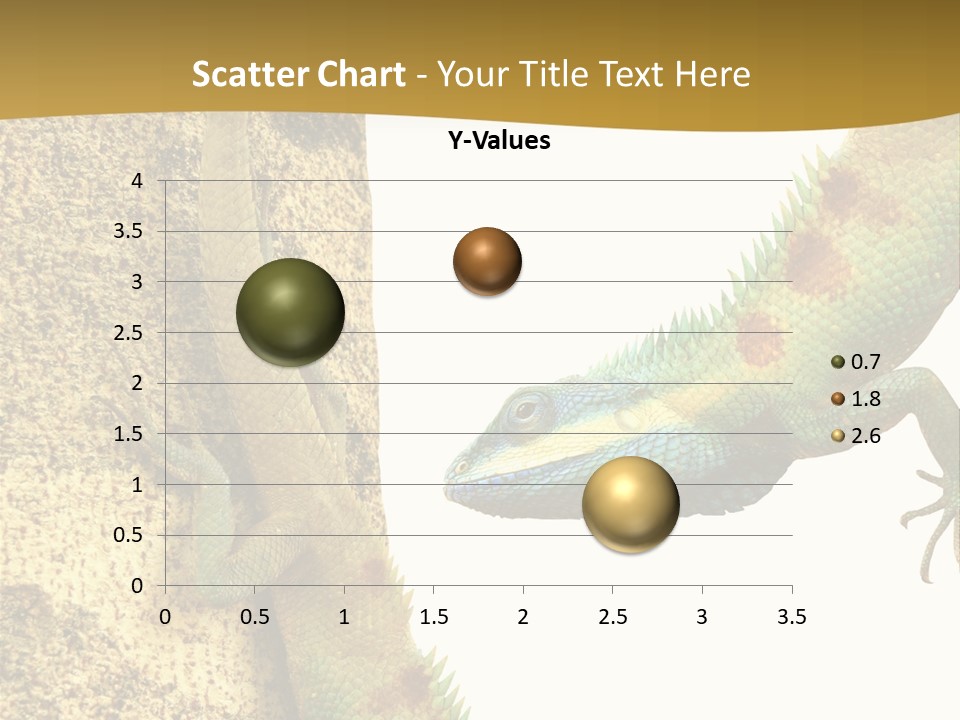 Scatter Chart - Your Title Text Here

Y-Values

4
3.5
3
2.5
2
1.5
1
0.5
0

0 0.5 1 1.5 2 2.5 3 3.5

0.7
1.8
2.6